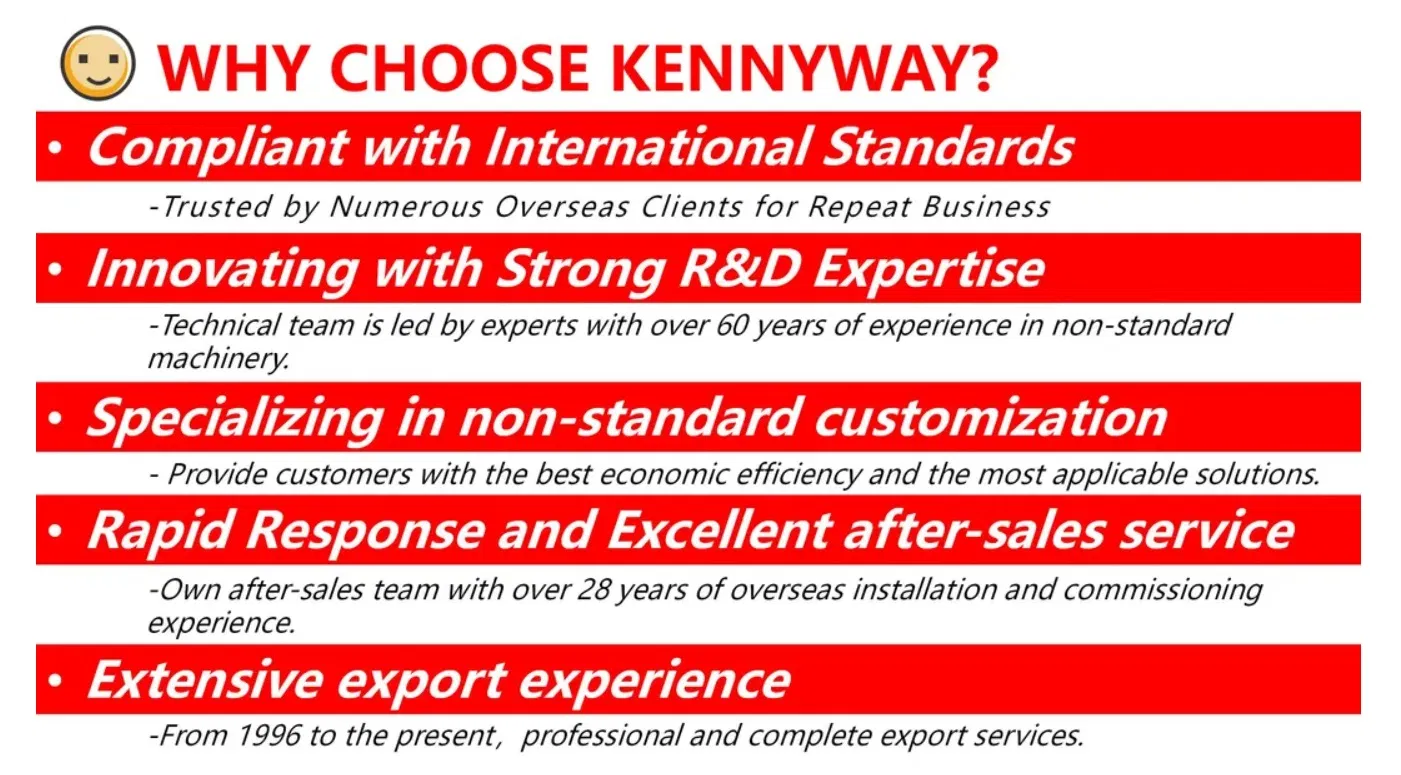 WHY CHOOSE KENNYWAY?

• Compliant with International Standards

-Trusted by Numerous Overseas Clients for Repeat Business

• Innovating with Strong R&D Expertise

-Technical team is led by experts with over 60 years of experience in non-standard machinery.

• Specializing in non-standard customization

- Provide customers with the best economic efficiency and the most applicable solutions.

• Rapid Response and Excellent after-sales service

-Own after-sales team with over 28 years of overseas installation and commissioning experience.

• Extensive export experience

-From 1996 to the present, professional and complete export services.